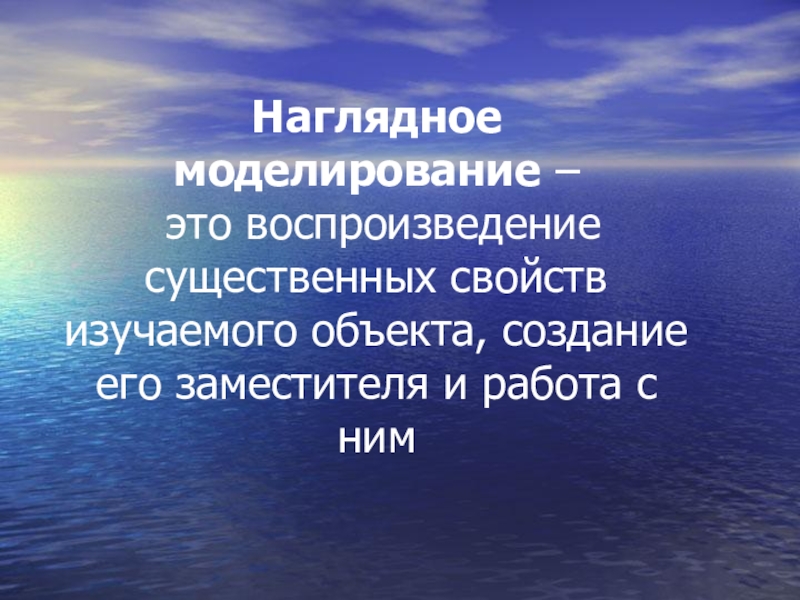 Наглядное моделирование – это воспроизведение существенных свойств изучаемого объекта, создание его заместителя и работа с ним